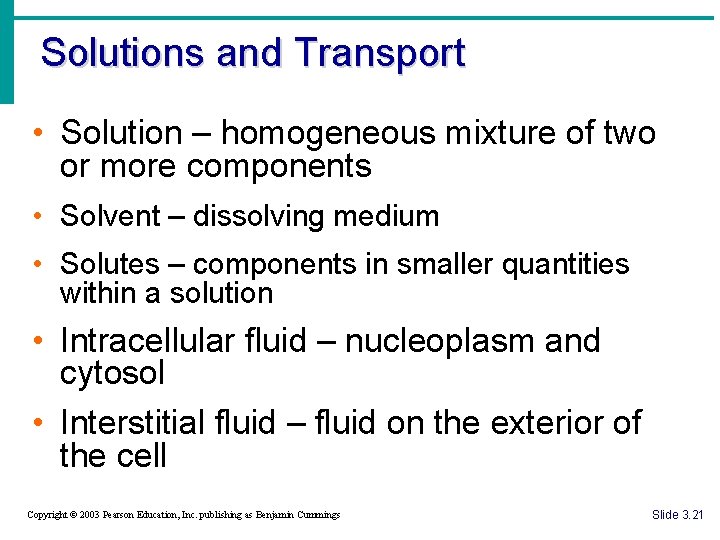 Solutions and Transport

• Solution – homogeneous mixture of two or more components

• Solvent – dissolving medium

• Solutes – components in smaller quantities within a solution

• Intracellular fluid – nucleoplasm and cytosol

• Interstitial fluid – fluid on the exterior of the cell

Copyright © 2003 Pearson Education, Inc. publishing as Benjamin Cummings

Slide 3.21